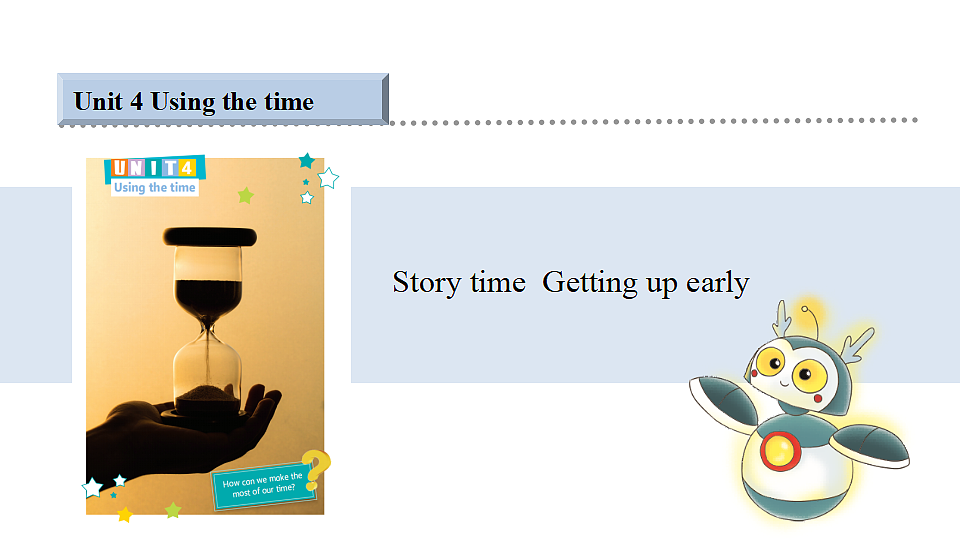 Unit 4 Using the time

UNIT 4
Using the time

How can we make the most of our time?

Story time Getting up early